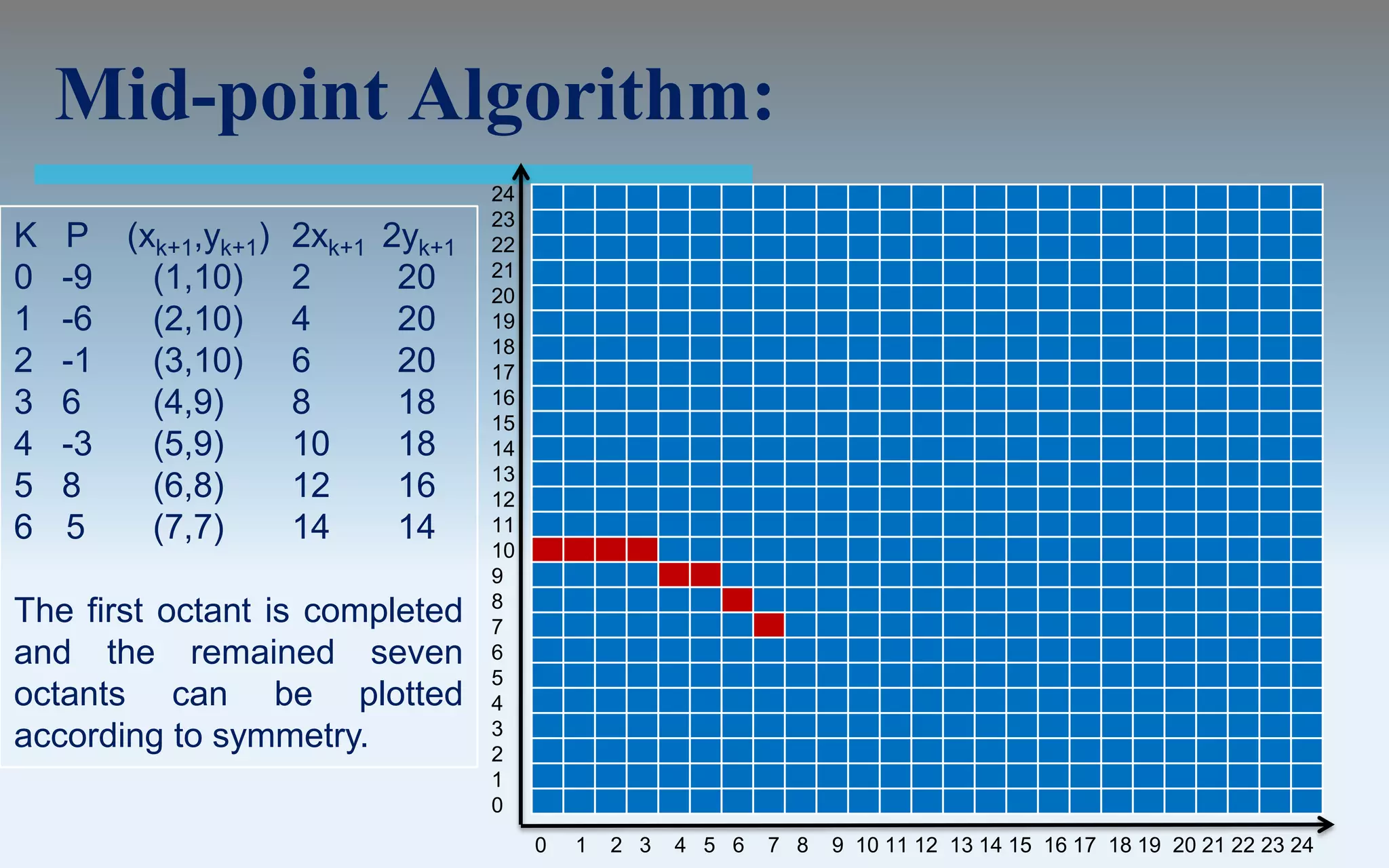 Mid-point Algorithm:

| K | P | $(x_{k+1},y_{k+1})$ | $2x_{k+1}$ | $2y_{k+1}$ |
|---|---|---|---|---|
| 0 | -9 | (1,10) | 2 | 20 |
| 1 | -6 | (2,10) | 4 | 20 |
| 2 | -1 | (3,10) | 6 | 20 |
| 3 | 6 | (4,9) | 8 | 18 |
| 4 | -3 | (5,9) | 10 | 18 |
| 5 | 8 | (6,8) | 12 | 16 |
| 6 | 5 | (7,7) | 14 | 14 |

The first octant is completed and the remained seven octants can be plotted according to symmetry.

24
23
22
21
20
19
18
17
16
15
14
13
12
11
10
9
8
7
6
5
4
3
2
1
0

0 1 2 3 4 5 6 7 8 9 10 11 12 13 14 15 16 17 18 19 20 21 22 23 24